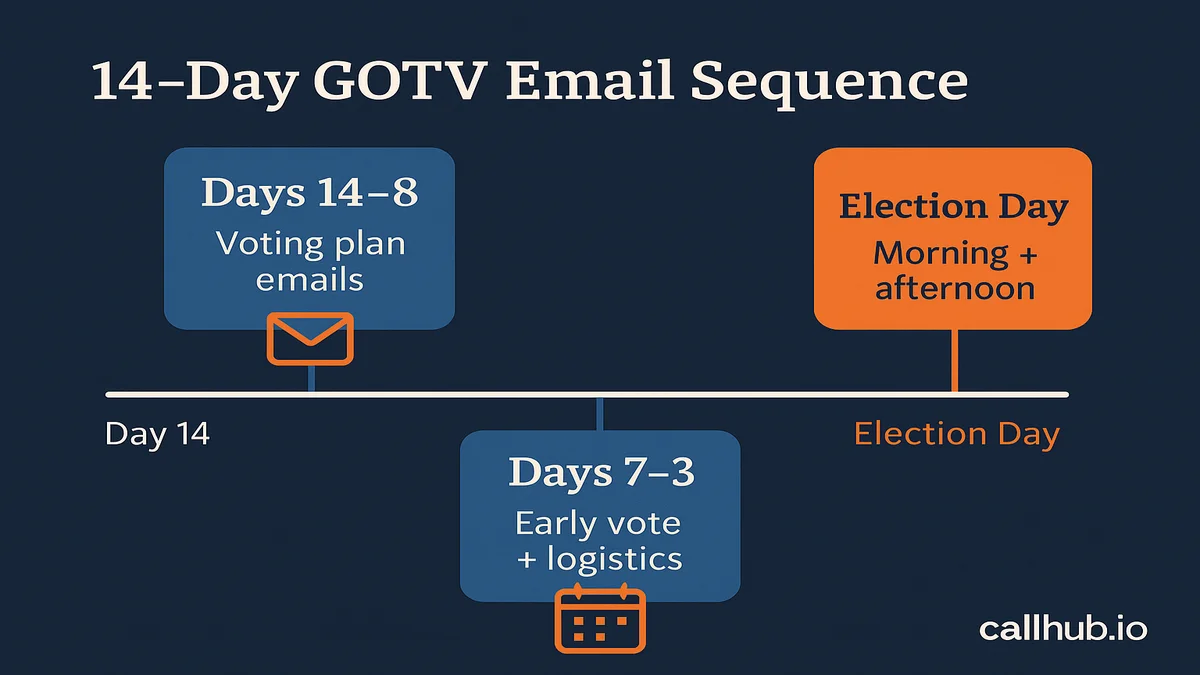 14-Day GOTV Email Sequence

Days 14–8
Voting plan emails

Election Day
Morning + afternoon

Day 14

Election Day

Days 7–3
Early vote + logistics

callhub.io